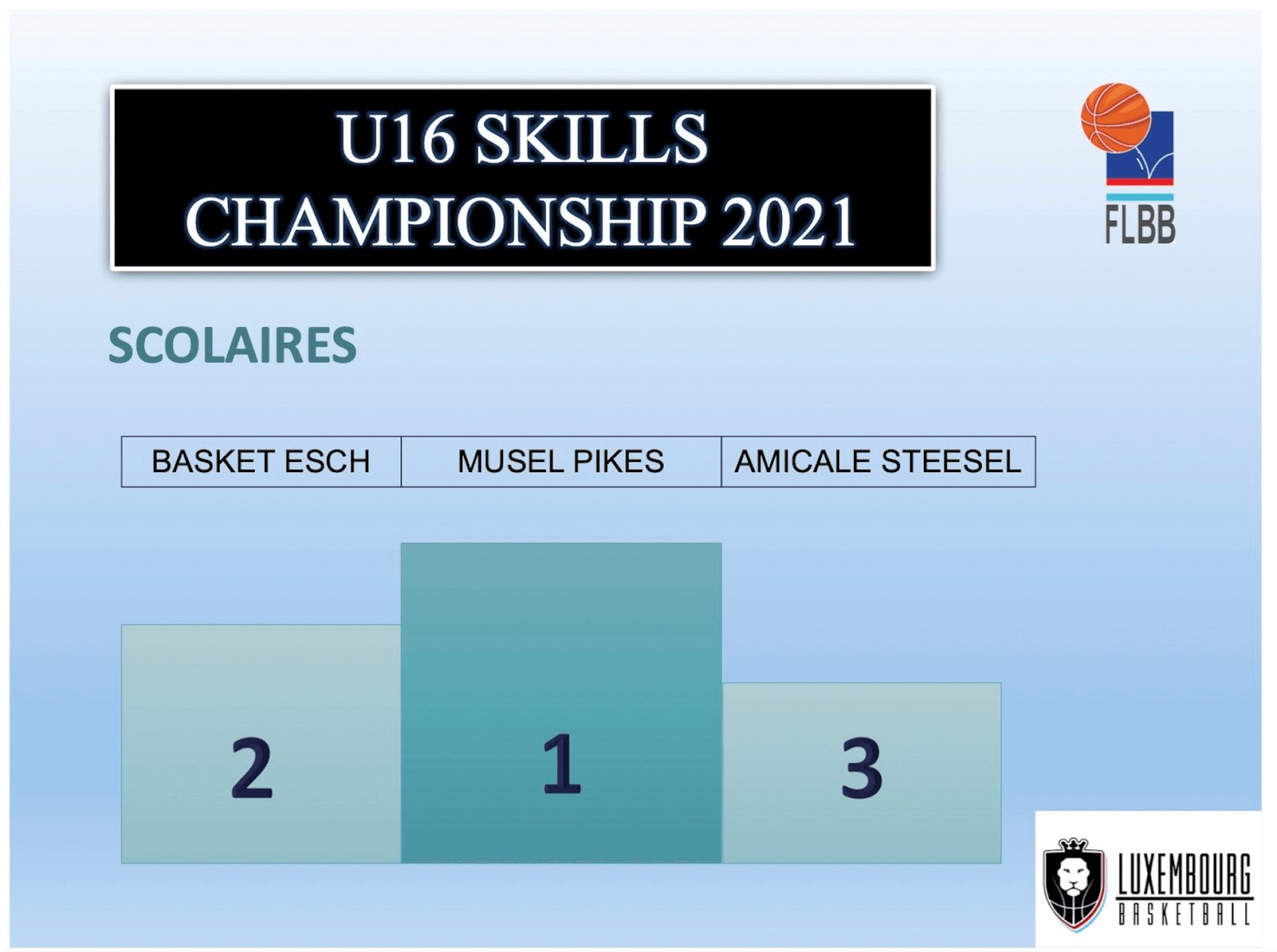 U16 SKILLS CHAMPIONSHIP 2021

FLBB

SCOLAIRES

| BASKET ESCH | MUSEL PIKES | AMICALE STEESEL |
|---|---|---|

2

1

3

LUXEMBOURG BASKETBALL